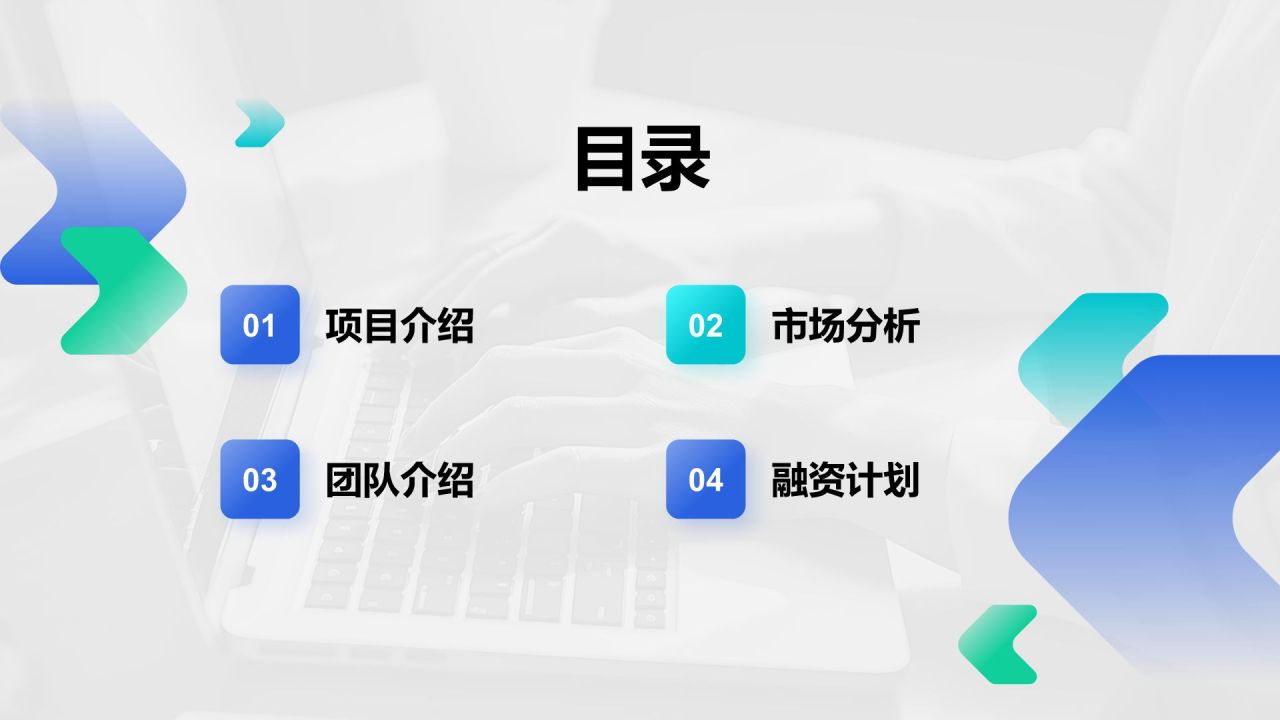 目录

01 项目介绍

02 市场分析

03 团队介绍

04 融资计划